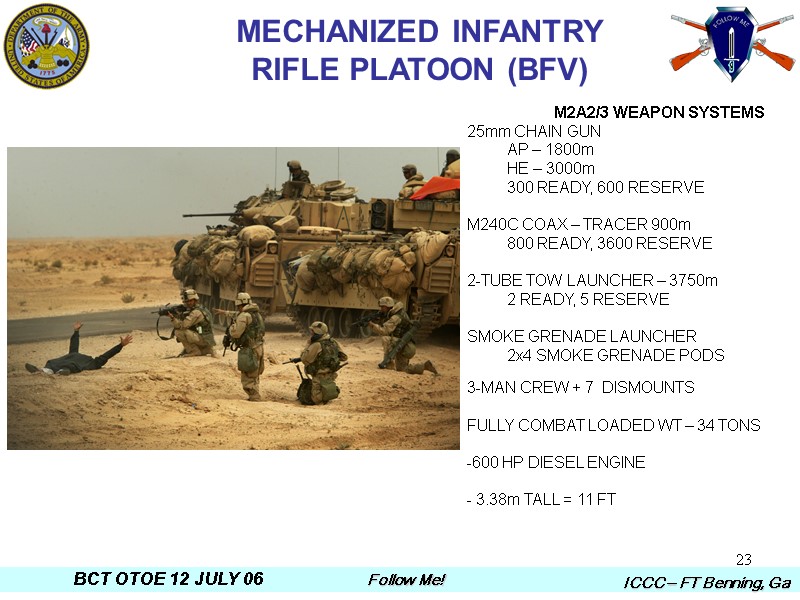 DEPARTMENT OF THE ARMY
UNITED STATES OF AMERICA
1775

MECHANIZED INFANTRY RIFLE PLATOON (BFV)

FOLLOW ME

M2A2/3 WEAPON SYSTEMS

25mm CHAIN GUN
AP – 1800m
HE – 3000m
300 READY, 600 RESERVE

M240C COAX – TRACER 900m
800 READY, 3600 RESERVE

2-TUBE TOW LAUNCHER – 3750m
2 READY, 5 RESERVE

SMOKE GRENADE LAUNCHER
2x4 SMOKE GRENADE PODS

3-MAN CREW + 7 DISMOUNTS

FULLY COMBAT LOADED WT – 34 TONS

-600 HP DIESEL ENGINE

- 3.38m TALL = 11 FT

23

BCT OTOE 12 JULY 06

Follow Me!

ICCC – FT Benning, Ga